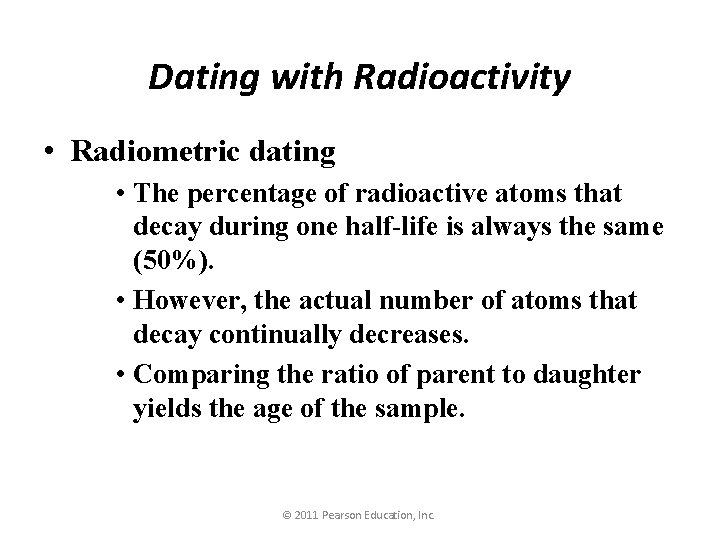 Dating with Radioactivity

• Radiometric dating

• The percentage of radioactive atoms that decay during one half-life is always the same (50%).

• However, the actual number of atoms that decay continually decreases.

• Comparing the ratio of parent to daughter yields the age of the sample.

© 2011 Pearson Education, Inc.